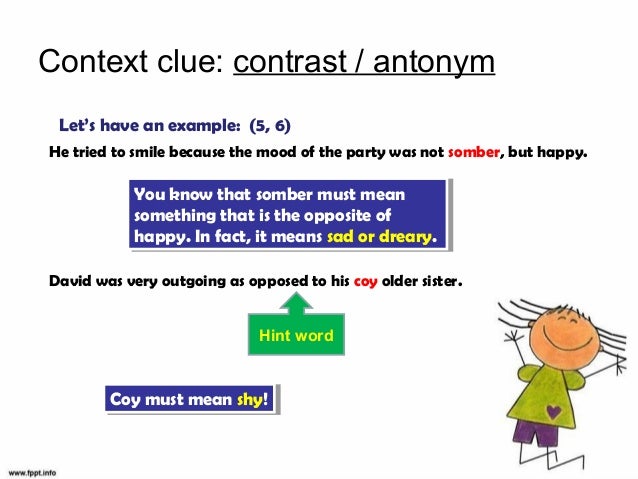 Context clue: contrast / antonym

Let's have an example: (5, 6)

He tried to smile because the mood of the party was not somber, but happy.

You know that somber must mean something that is the opposite of happy. In fact, it means sad or dreary.

David was very outgoing as opposed to his coy older sister.

Hint word

Coy must mean shy!

www.fppt.info